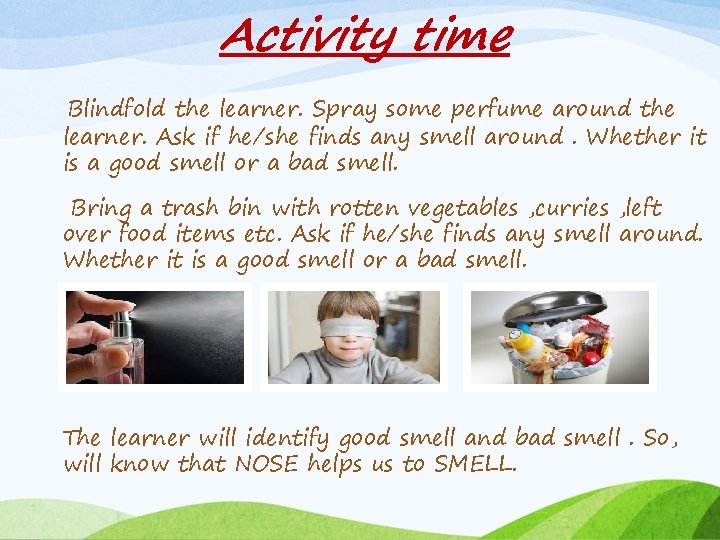 Activity time

Blindfold the learner. Spray some perfume around the learner. Ask if he/she finds any smell around . Whether it is a good smell or a bad smell.

Bring a trash bin with rotten vegetables ,curries ,left over food items etc. Ask if he/she finds any smell around. Whether it is a good smell or a bad smell.

The learner will identify good smell and bad smell . So, will know that NOSE helps us to SMELL.